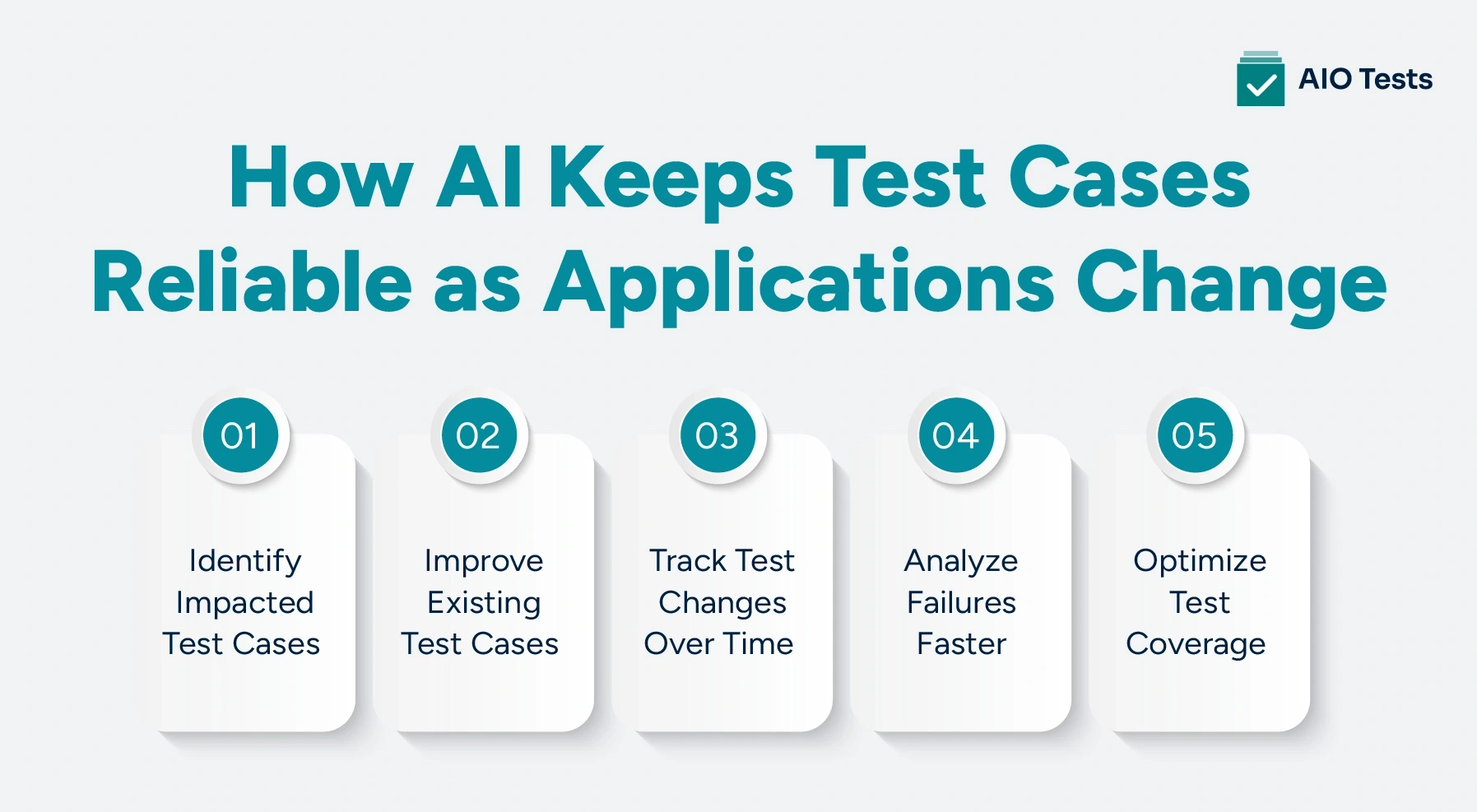 AIO Tests

How AI Keeps Test Cases Reliable as Applications Change

01
Identify Impacted Test Cases

02
Improve Existing Test Cases

03
Track Test Changes Over Time

04
Analyze Failures Faster

05
Optimize Test Coverage